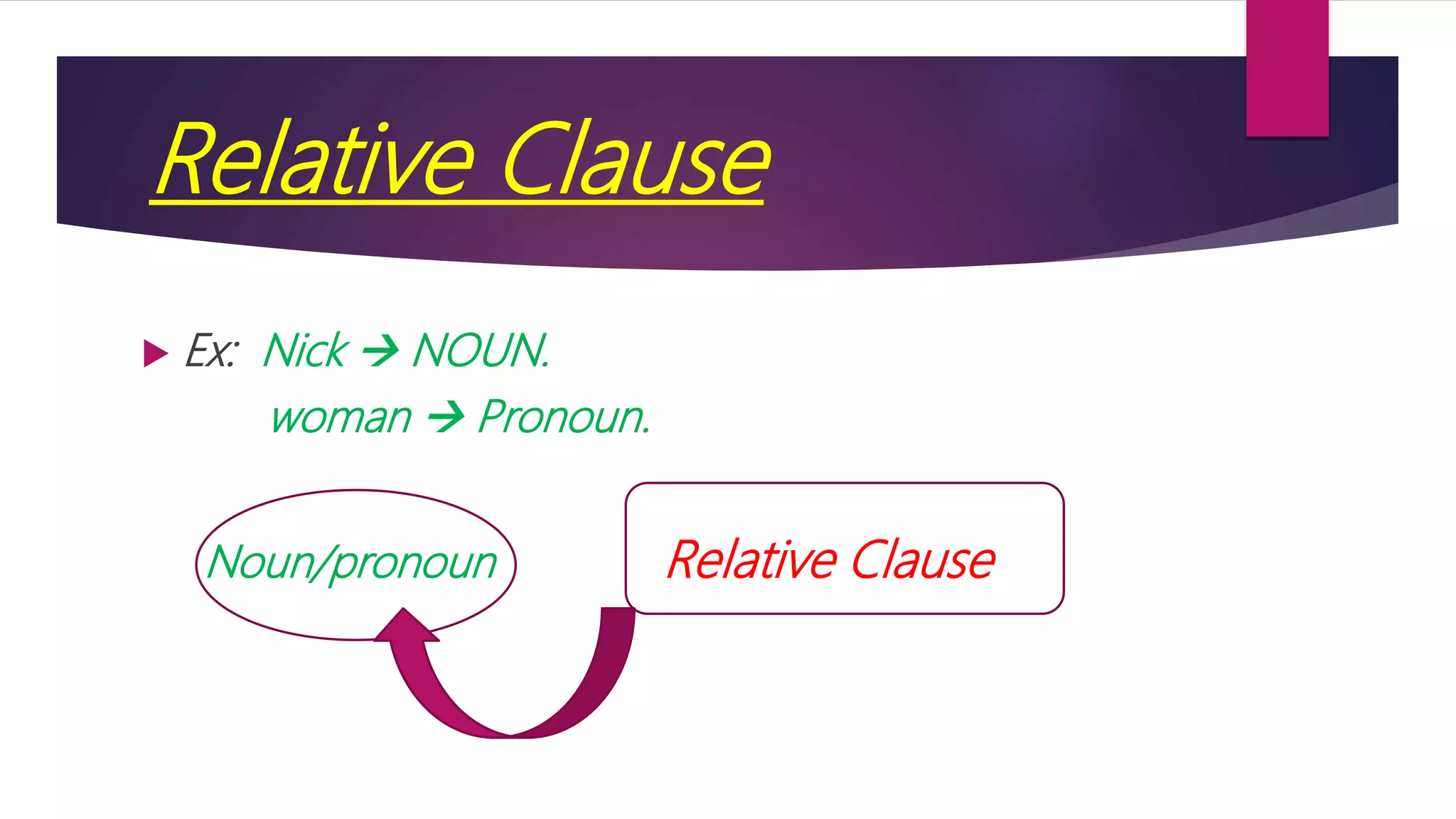 Relative Clause

Ex: Nick → NOUN.
woman → Pronoun.

Noun/pronoun

Relative Clause